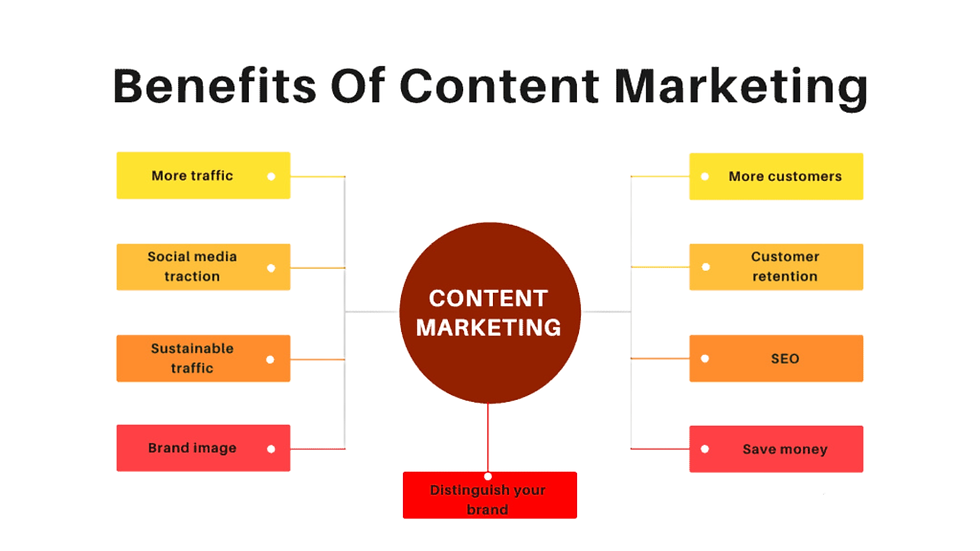 Benefits Of Content Marketing

More traffic

Social media traction

Sustainable traffic

Brand image

CONTENT MARKETING

More customers

Customer retention

SEO

Save money

Distinguish your brand